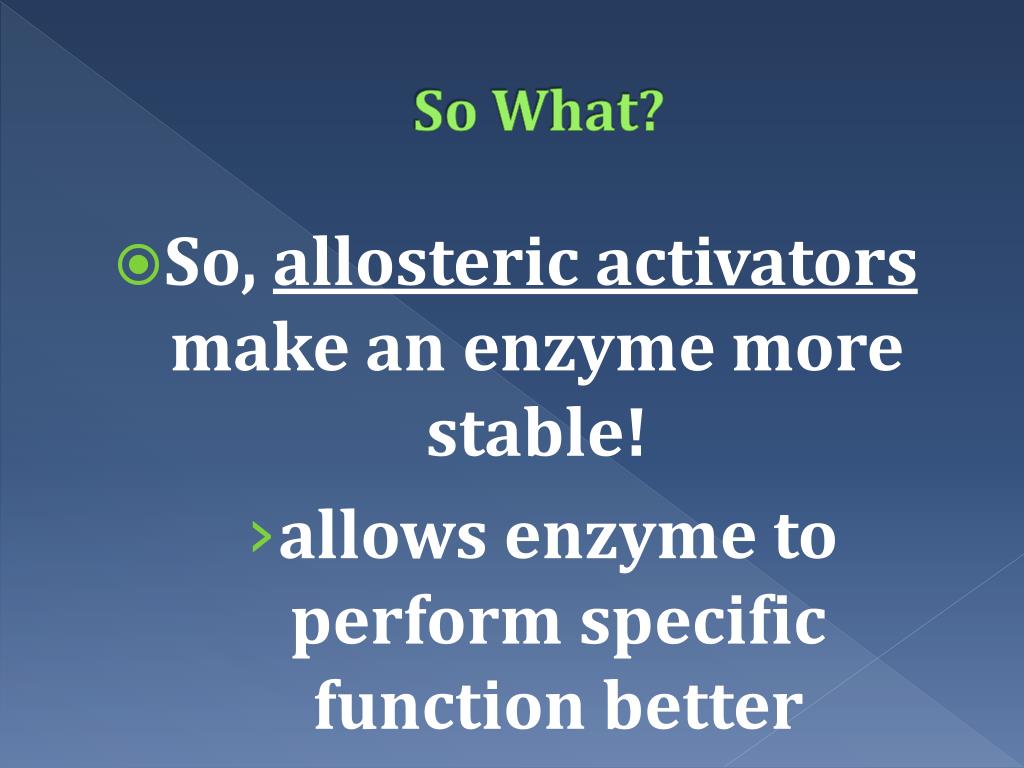 So What?

So, allosteric activators make an enzyme more stable!

allows enzyme to perform specific function better